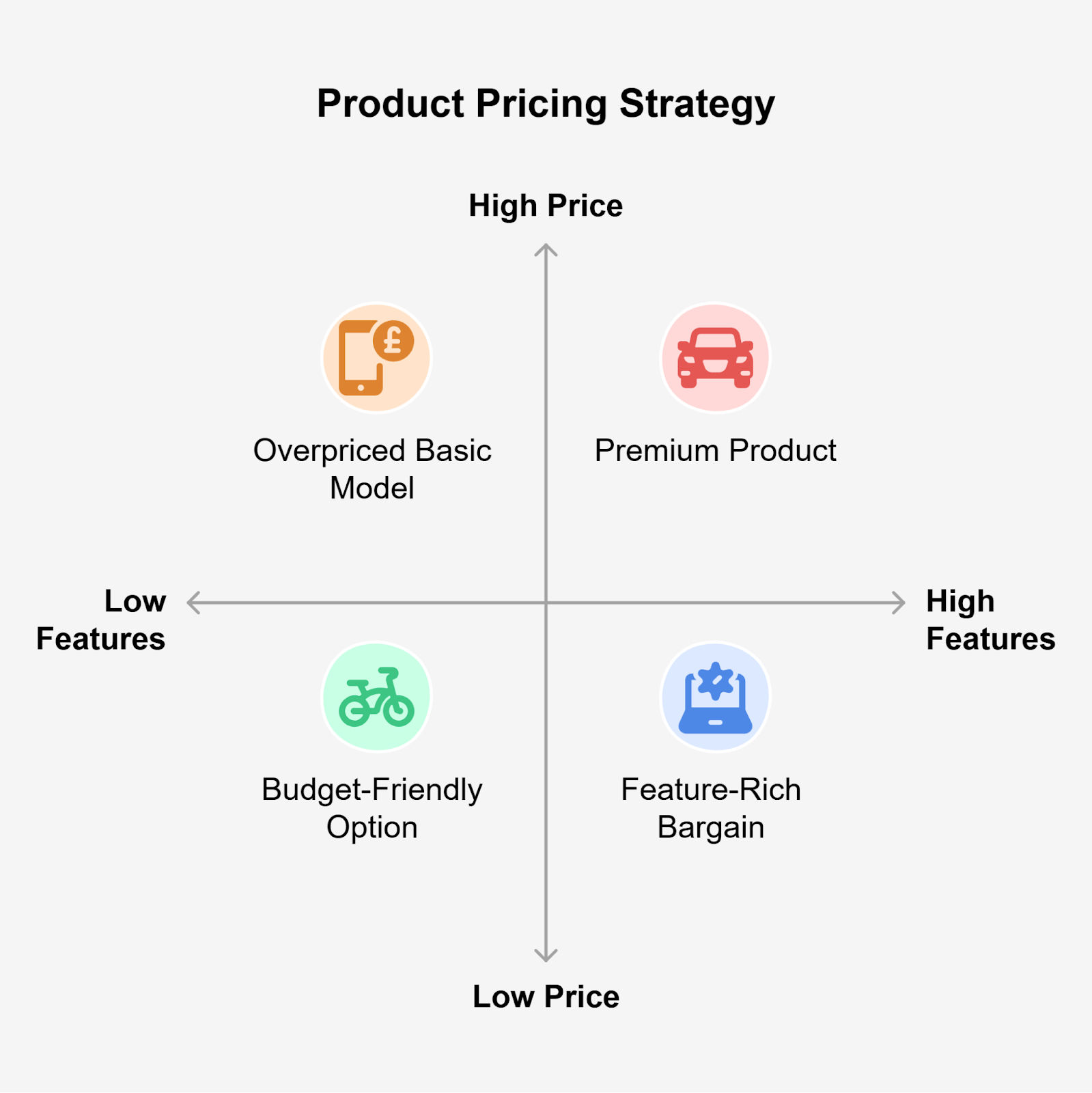 Product Pricing Strategy

High Price

Overpriced Basic Model

Premium Product

Low Features

High Features

Budget-Friendly Option

Feature-Rich Bargain

Low Price